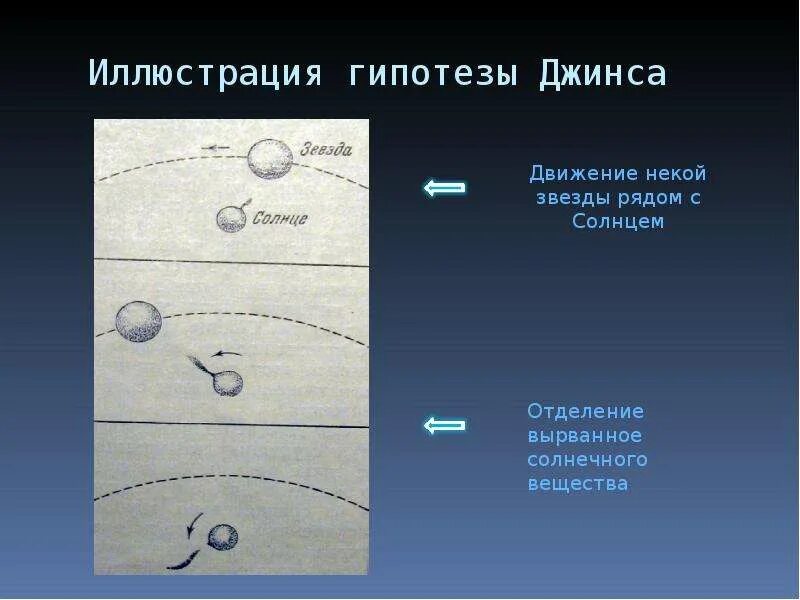 Иллюстрация гипотезы Джинса

Звезда

Солнце

Движение некой звезды рядом с Солнцем

Отделение вырванное солнечного вещества